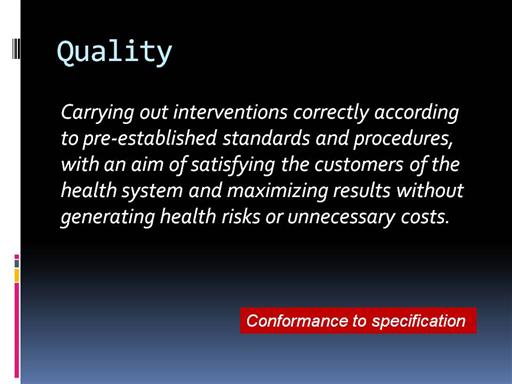 Quality

Carrying out interventions correctly according to pre-established standards and procedures, with an aim of satisfying the customers of the health system and maximizing results without generating health risks or unnecessary costs.

Conformance to specification